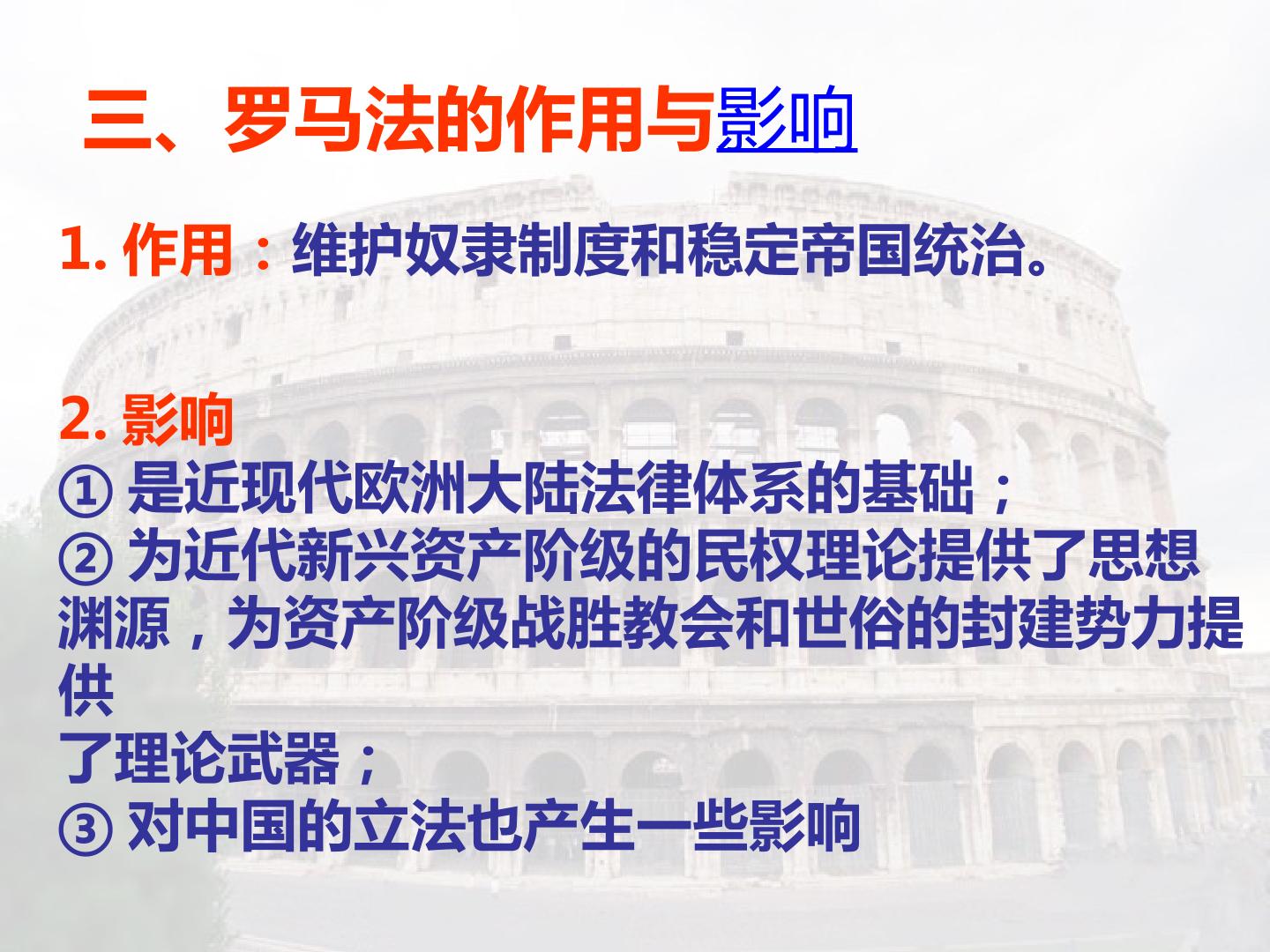 三、罗马法的作用与影响

1.作用：维护奴隶制度和稳定帝国统治。

2.影响
①是近现代欧洲大陆法律体系的基础；
②为近代新兴资产阶级的民权理论提供了思想渊源，为资产阶级战胜教会和世俗的封建势力提供了理论武器；
③对中国的立法也产生一些影响